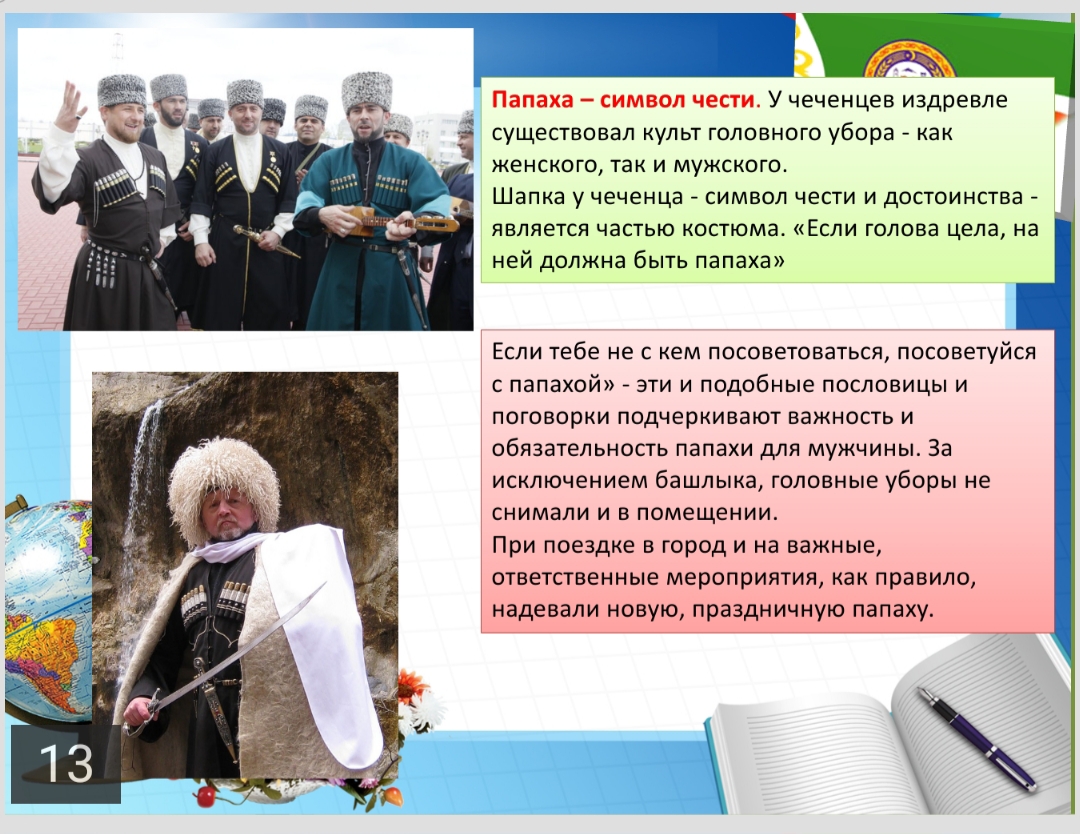 Папаха – символ чести. У чеченцев издревле существовал культ головного убора - как женского, так и мужского.
Шапка у чеченца - символ чести и достоинства - является частью костюма. «Если голова цела, на ней должна быть папаха»

Если тебе не с кем посоветоваться, посоветуйся с папахой» - эти и подобные пословицы и поговорки подчеркивают важность и обязательность папахи для мужчины. За исключением башлыка, головные уборы не снимали и в помещении.
При поездке в город и на важные, ответственные мероприятия, как правило, надевали новую, праздничную папаху.

13